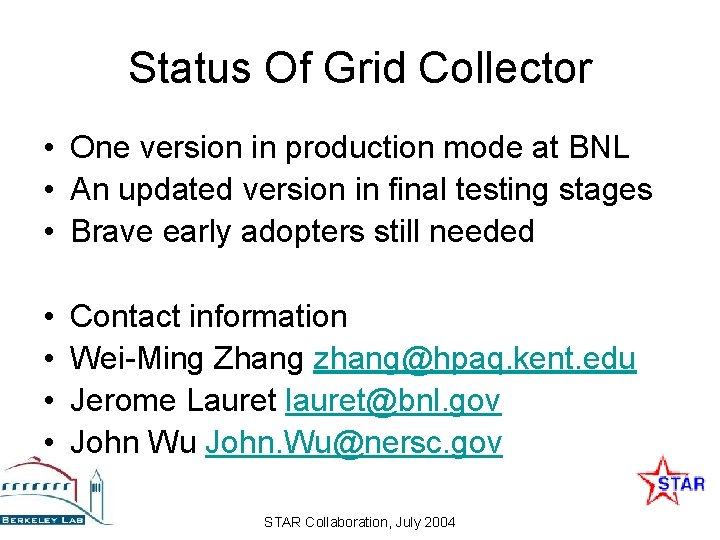 Status Of Grid Collector

• One version in production mode at BNL
• An updated version in final testing stages
• Brave early adopters still needed

• Contact information
• Wei-Ming Zhang zhang@hpaq.kent.edu
• Jerome Lauret lauret@bnl.gov
• John Wu John.Wu@nersc.gov

BERKELEY LAB

STAR

STAR Collaboration, July 2004